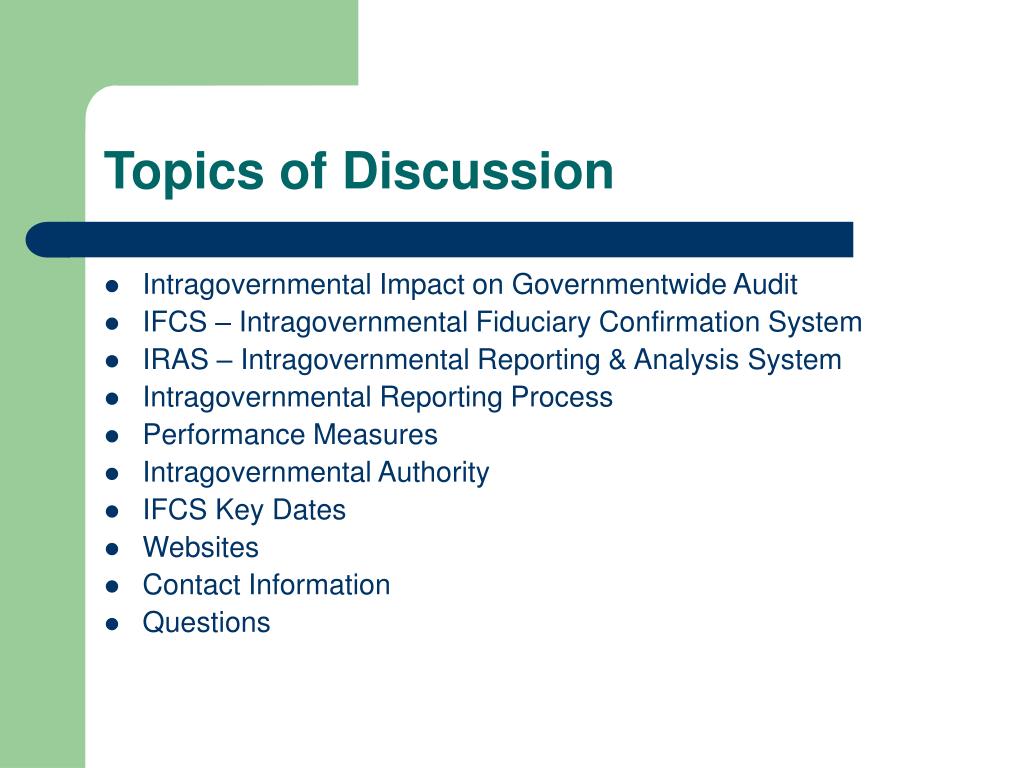 Topics of Discussion

- Intragovernmental Impact on Governmentwide Audit
- IFCS – Intragovernmental Fiduciary Confirmation System
- IRAS – Intragovernmental Reporting & Analysis System
- Intragovernmental Reporting Process
- Performance Measures
- Intragovernmental Authority
- IFCS Key Dates
- Websites
- Contact Information
- Questions